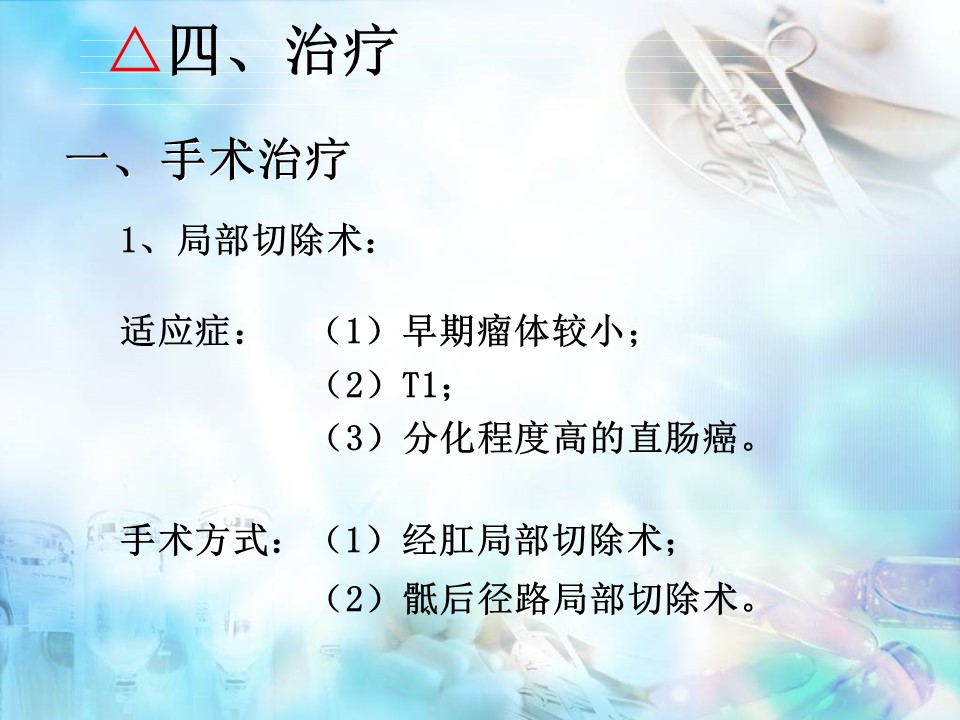 △四、治疗

一、手术治疗

1、局部切除术：

适应症：（1）早期瘤体较小；
（2）T1；
（3）分化程度高的直肠癌。

手术方式：（1）经肛局部切除术；
（2）骶后径路局部切除术。